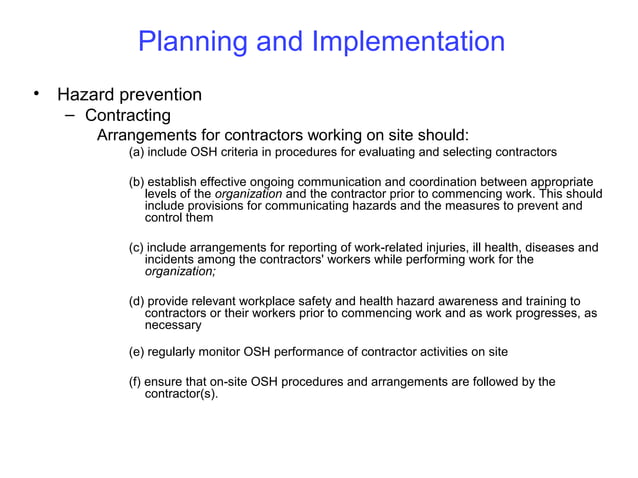 Planning and Implementation

• Hazard prevention

– Contracting

Arrangements for contractors working on site should:

(a) include OSH criteria in procedures for evaluating and selecting contractors

(b) establish effective ongoing communication and coordination between appropriate levels of the organization and the contractor prior to commencing work. This should include provisions for communicating hazards and the measures to prevent and control them

(c) include arrangements for reporting of work-related injuries, ill health, diseases and incidents among the contractors' workers while performing work for the organization;

(d) provide relevant workplace safety and health hazard awareness and training to contractors or their workers prior to commencing work and as work progresses, as necessary

(e) regularly monitor OSH performance of contractor activities on site

(f) ensure that on-site OSH procedures and arrangements are followed by the contractor(s).